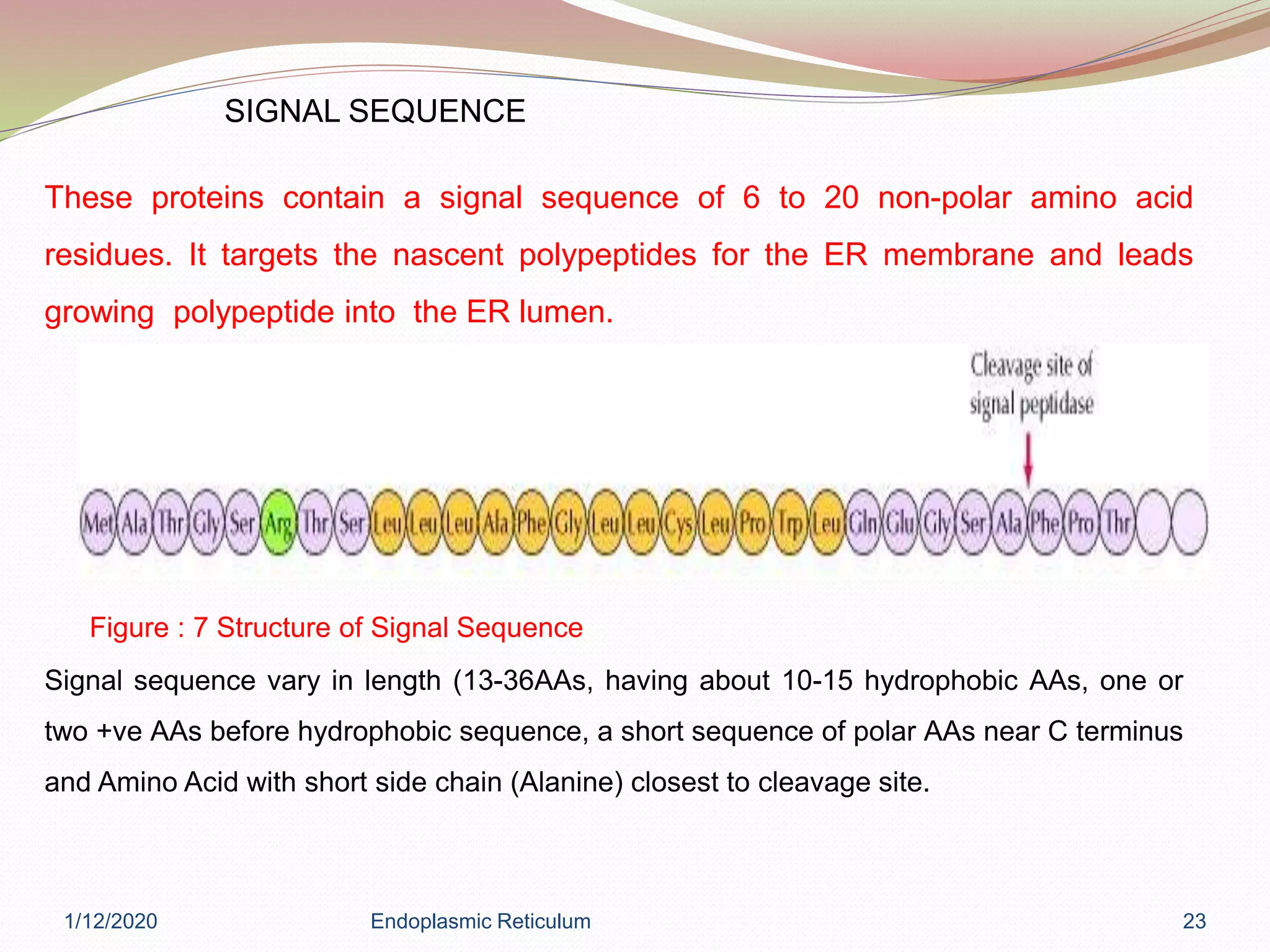 SIGNAL SEQUENCE

These proteins contain a signal sequence of 6 to 20 non-polar amino acid residues. It targets the nascent polypeptides for the ER membrane and leads growing polypeptide into the ER lumen.

Cleavage site of signal peptidase

Met Ala Thr Gly Ser Arg Thr Ser Leu Leu Leu Ala Phe Gly Leu Leu Cys Leu Pro Trp Leu Gln Glu Gly Ser Ala Phe Pro Thr

Figure : 7 Structure of Signal Sequence

Signal sequence vary in length (13-36AAs, having about 10-15 hydrophobic AAs, one or two +ve AAs before hydrophobic sequence, a short sequence of polar AAs near C terminus and Amino Acid with short side chain (Alanine) closest to cleavage site.

1/12/2020 Endoplasmic Reticulum 23